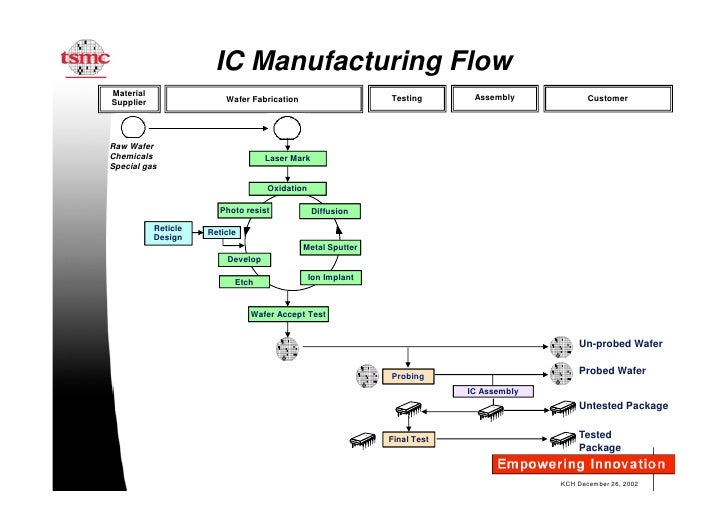 tsmc

IC Manufacturing Flow

Material Supplier

Wafer Fabrication

Testing

Assembly

Customer

Raw Wafer
Chemicals
Special gas

Laser Mark

Oxidation

Photo resist

Diffusion

Reticle Design

Reticle

Metal Sputter

Develop

Ion Implant

Etch

Wafer Accept Test

Un-probed Wafer

Probing

Probed Wafer

IC Assembly

Untested Package

Final Test

Tested Package

Empowering Innovation

KCH December 26, 2002